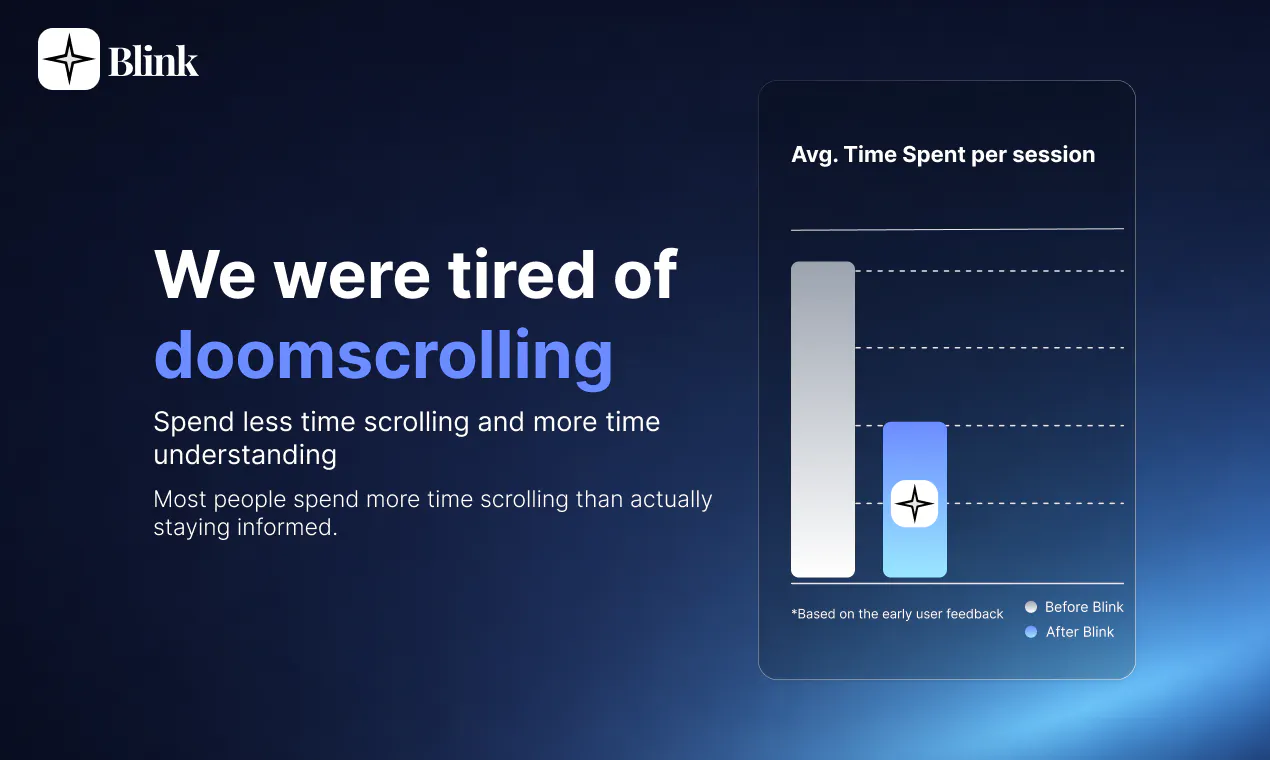 Blink

We were tired of doomscrolling

Spend less time scrolling and more time understanding

Most people spend more time scrolling than actually staying informed.

Avg. Time Spent per session

*Based on the early user feedback

Before Blink

After Blink